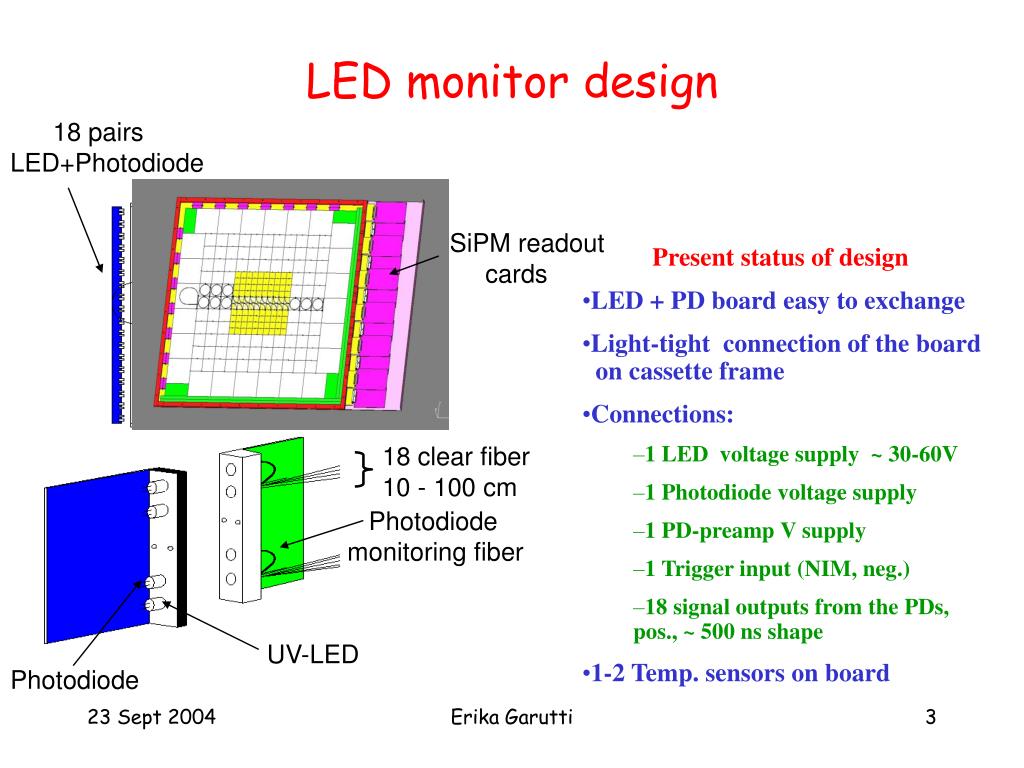 LED monitor design

18 pairs LED+Photodiode

SiPM readout cards

18 clear fiber 10 - 100 cm

Photodiode monitoring fiber

UV-LED

Photodiode

Present status of design

•LED + PD board easy to exchange

•Light-tight connection of the board on cassette frame

•Connections:

–1 LED voltage supply ~ 30-60V

–1 Photodiode voltage supply

–1 PD-preamp V supply

–1 Trigger input (NIM, neg.)

–18 signal outputs from the PDs, pos., ~ 500 ns shape

•1-2 Temp. sensors on board

23 Sept 2004

Erika Garutti

3